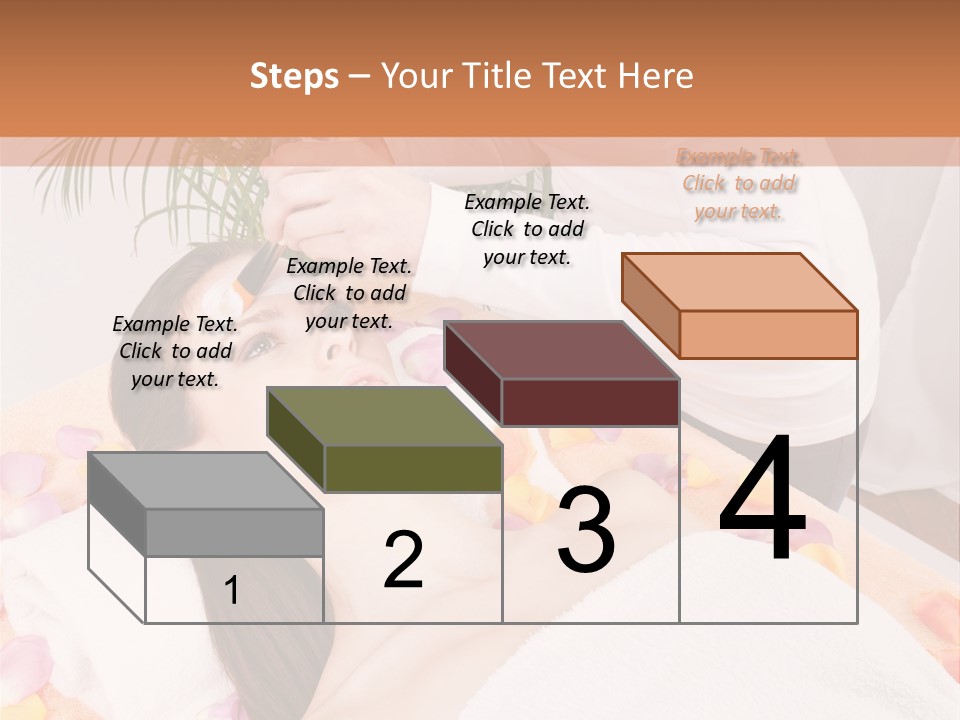 Steps – Your Title Text Here

Example Text. Click to add your text.

Example Text. Click to add your text.

Example Text. Click to add your text.

Example Text. Click to add your text.

1

2

3

4